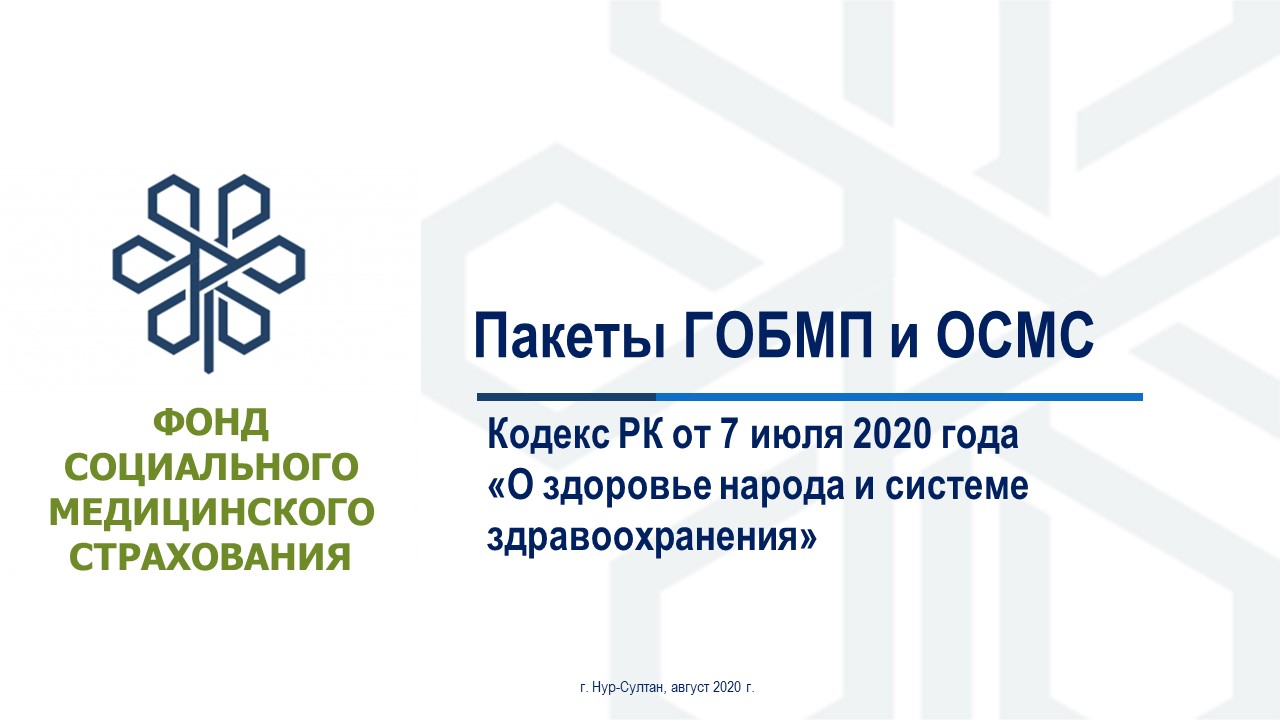 ФОНД СОЦИАЛЬНОГО МЕДИЦИНСКОГО СТРАХОВАНИЯ

Пакеты ГОБМП и ОСМС

Кодекс РК от 7 июля 2020 года «О здоровье народа и системе здравоохранения»

г. Нур-Султан, август 2020 г.